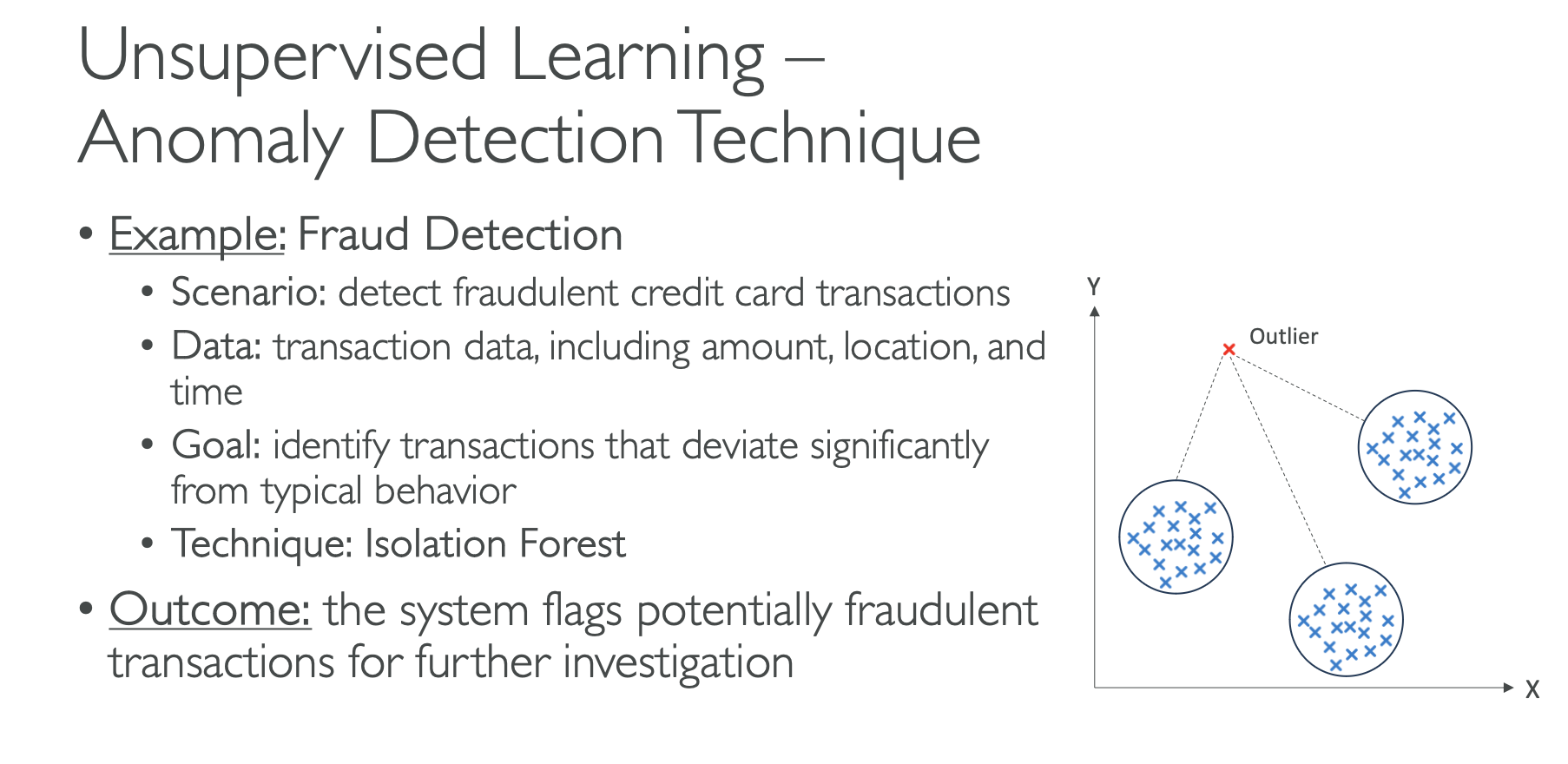 Unsupervised Learning – Anomaly Detection Technique

• Example: Fraud Detection
  • Scenario: detect fraudulent credit card transactions
  • Data: transaction data, including amount, location, and time
  • Goal: identify transactions that deviate significantly from typical behavior
  • Technique: Isolation Forest
• Outcome: the system flags potentially fraudulent transactions for further investigation

Y
Outlier
X